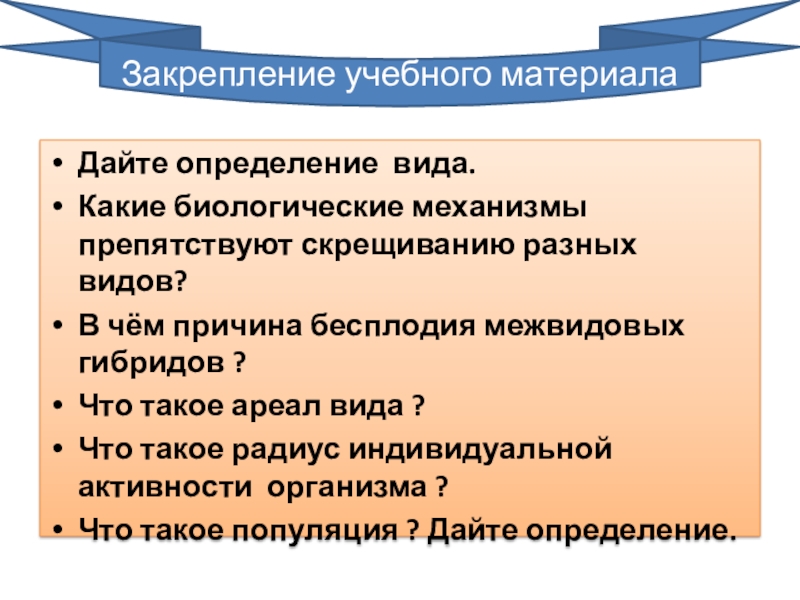 Закрепление учебного материала

• Дайте определение  вида.
• Какие биологические механизмы препятствуют скрещиванию разных видов?
• В чём причина бесплодия межвидовых гибридов ?
• Что такое ареал вида ?
• Что такое радиус индивидуальной активности  организма ?
• Что такое популяция ? Дайте определение.